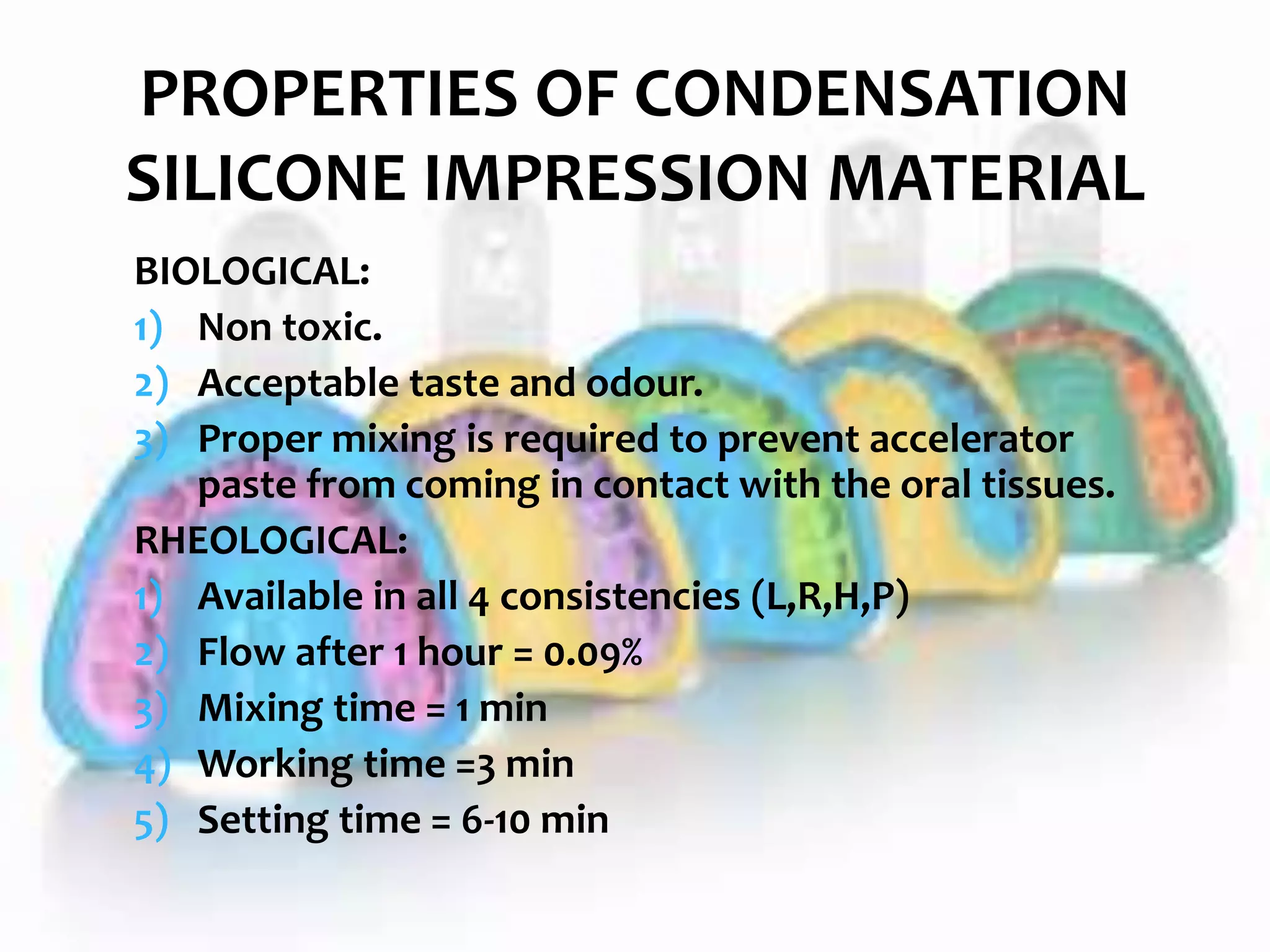 PROPERTIES OF CONDENSATION SILICONE IMPRESSION MATERIAL

BIOLOGICAL:

1) Non toxic.
2) Acceptable taste and odour.
3) Proper mixing is required to prevent accelerator paste from coming in contact with the oral tissues.

RHEOLOGICAL:

1) Available in all 4 consistencies (L,R,H,P)
2) Flow after 1 hour = 0.09%
3) Mixing time = 1 min
4) Working time =3 min
5) Setting time = 6-10 min